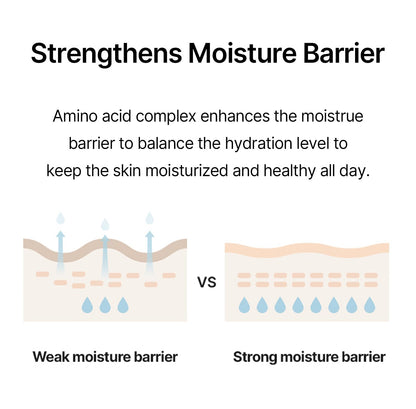 Strengthens Moisture Barrier

Amino acid complex enhances the moistrue barrier to balance the hydration level to keep the skin moisturized and healthy all day.

VS

Weak moisture barrier

Strong moisture barrier